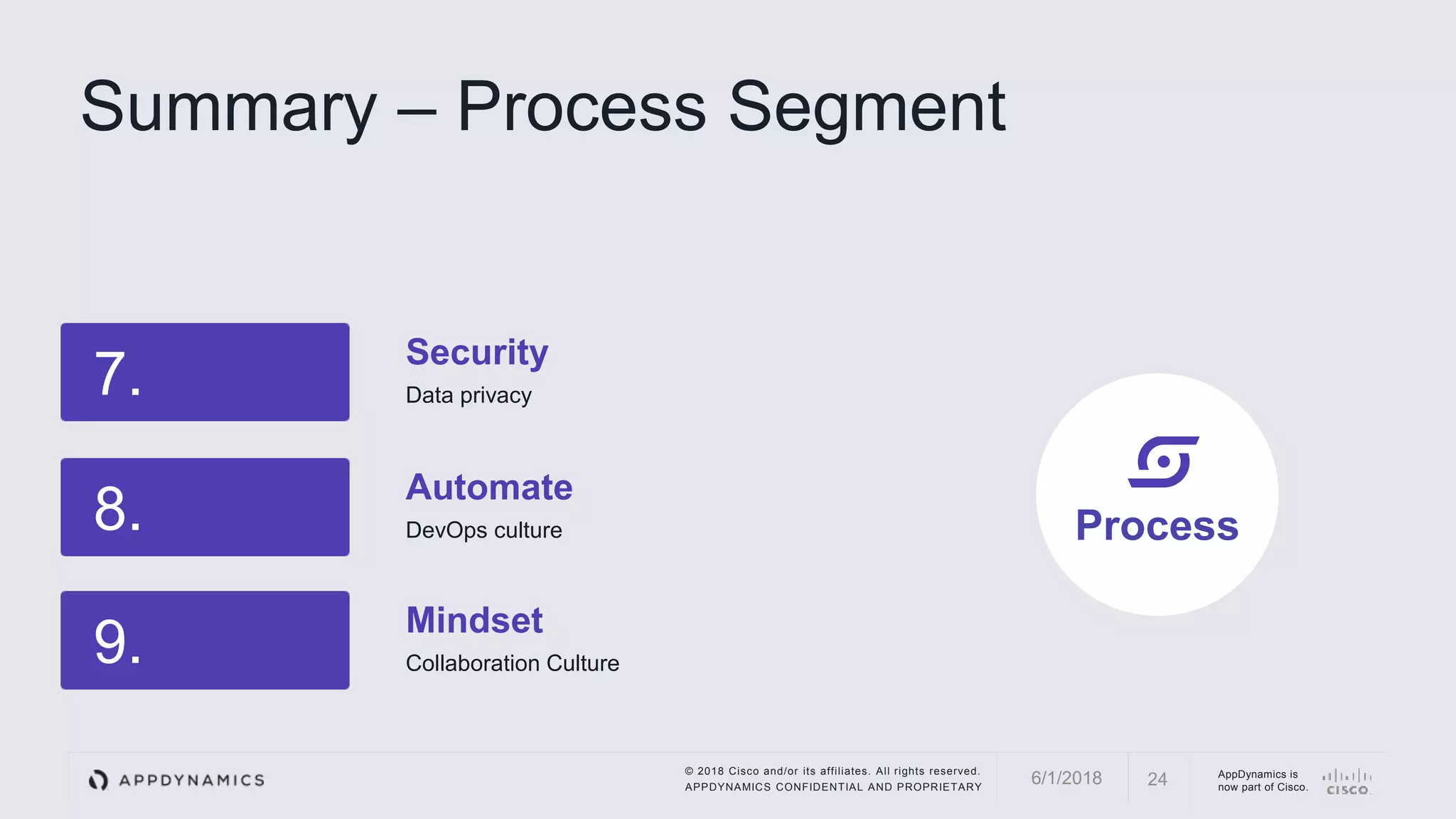 Summary – Process Segment

7.

Security
Data privacy

8.

Automate
DevOps culture

9.

Mindset
Collaboration Culture

Process

APPDYNAMICS

© 2018 Cisco and/or its affiliates. All rights reserved.
APPDYNAMICS CONFIDENTIAL AND PROPRIETARY

6/1/2018

24

AppDynamics is now part of Cisco.

CISCO